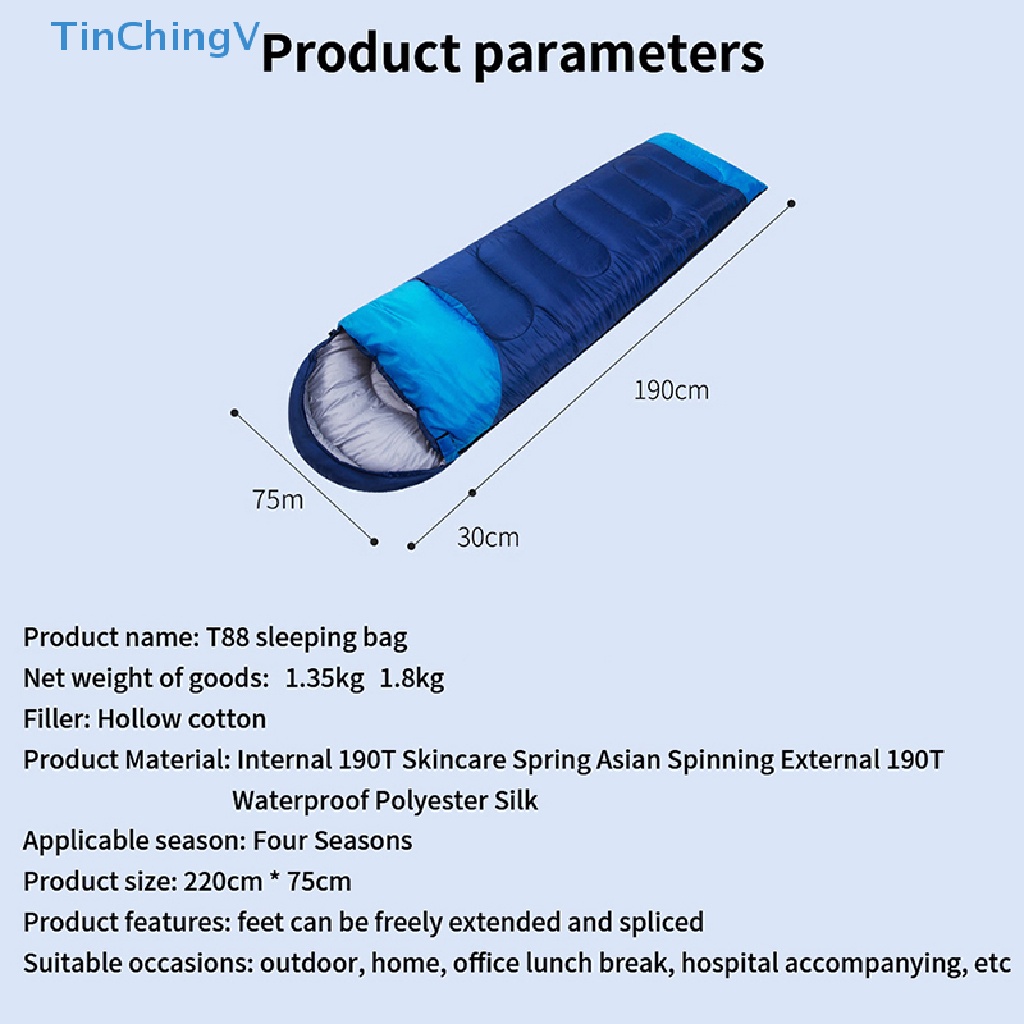 TinChingV

Product parameters

190cm

75m

30cm

Product name: T88 sleeping bag
Net weight of goods: 1.35kg 1.8kg
Filler: Hollow cotton
Product Material: Internal 190T Skincare Spring Asian Spinning External 190T Waterproof Polyester Silk
Applicable season: Four Seasons
Product size: 220cm * 75cm
Product features: feet can be freely extended and spliced
Suitable occasions: outdoor, home, office lunch break, hospital accompanying, etc